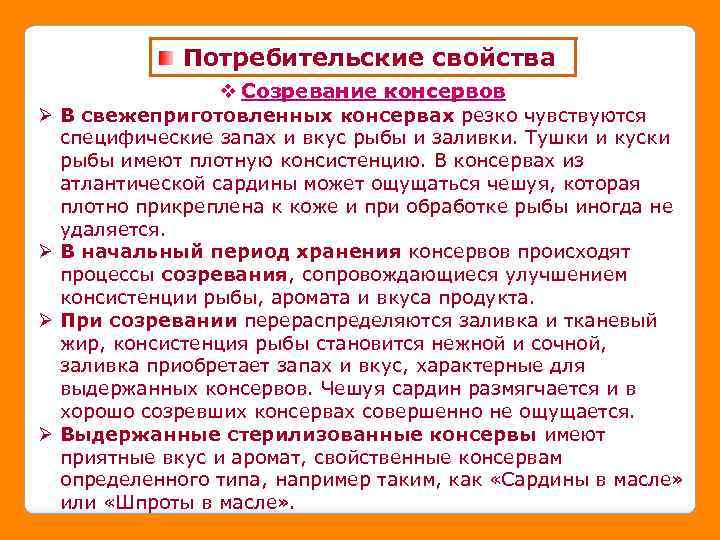 Потребительские свойства

❖ Созревание консервов

➢ В свежеприготовленных консервах резко чувствуются специфические запах и вкус рыбы и заливки. Тушки и куски рыбы имеют плотную консистенцию. В консервах из атлантической сардины может ощущаться чешуя, которая плотно прикреплена к коже и при обработке рыбы иногда не удаляется.

➢ В начальный период хранения консервов происходят процессы созревания, сопровождающиеся улучшением консистенции рыбы, аромата и вкуса продукта.

➢ При созревании перераспределяются заливка и тканевый жир, консистенция рыбы становится нежной и сочной, заливка приобретает запах и вкус, характерные для выдержанных консервов. Чешуя сардин размягчается и в хорошо созревших консервах совершенно не ощущается.

➢ Выдержанные стерилизованные консервы имеют приятные вкус и аромат, свойственные консервам определенного типа, например таким, как «Сардины в масле» или «Шпроты в масле».